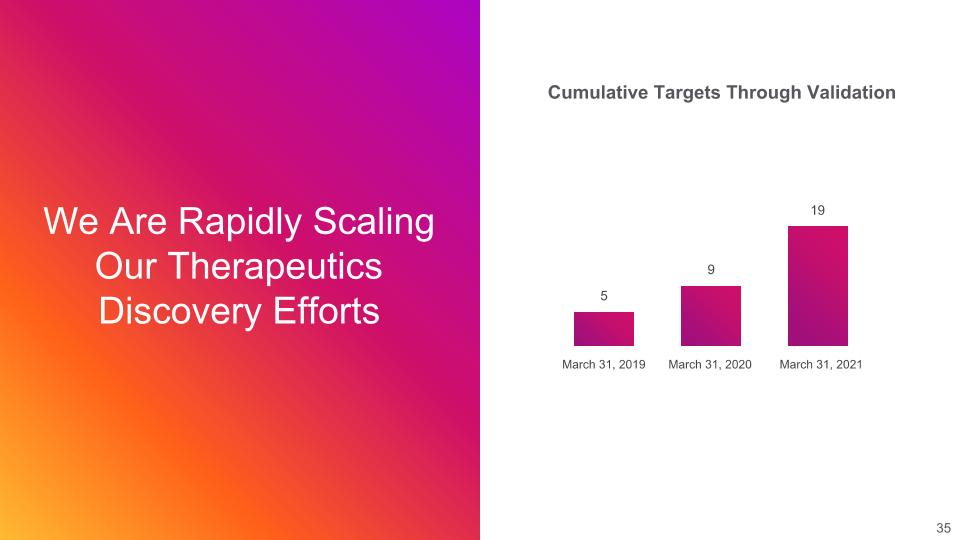 We Are Rapidly Scaling Our Therapeutics Discovery Efforts

Cumulative Targets Through Validation

5
9
19

March 31, 2019
March 31, 2020
March 31, 2021

35